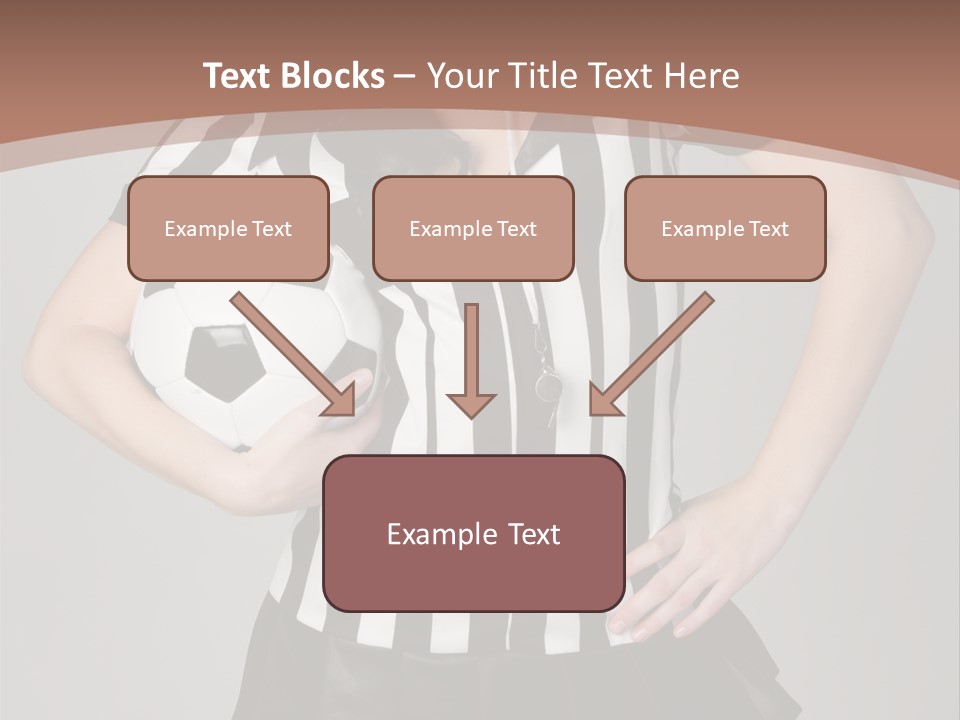 Text Blocks – Your Title Text Here

Example Text

Example Text

Example Text

Example Text